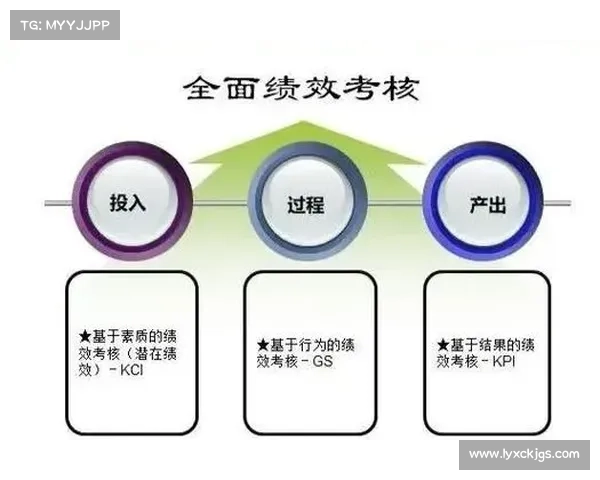 TG: MYYJJPP

全面绩效考核

投入

过程

产出

★基于素质的绩效考核（潜在绩效）－KCI

★基于行为的绩效考核－GS

★基于结果的绩效考核－KPI

www.lyxckjgs.com